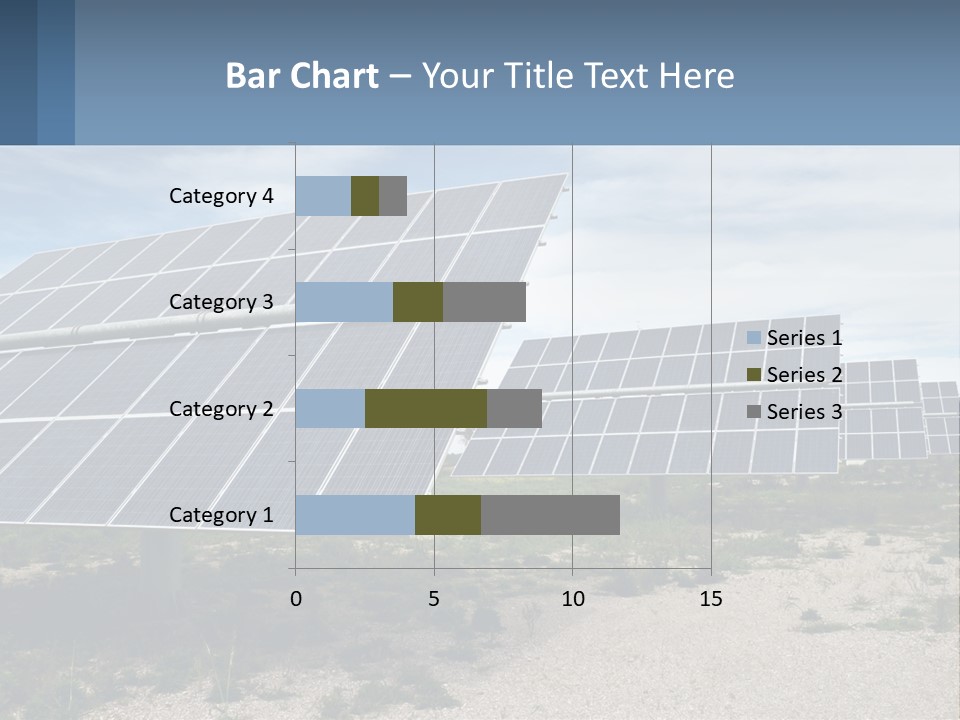 Bar Chart – Your Title Text Here

Category 4
Category 3
Category 2
Category 1

0
5
10
15

Series 1
Series 2
Series 3